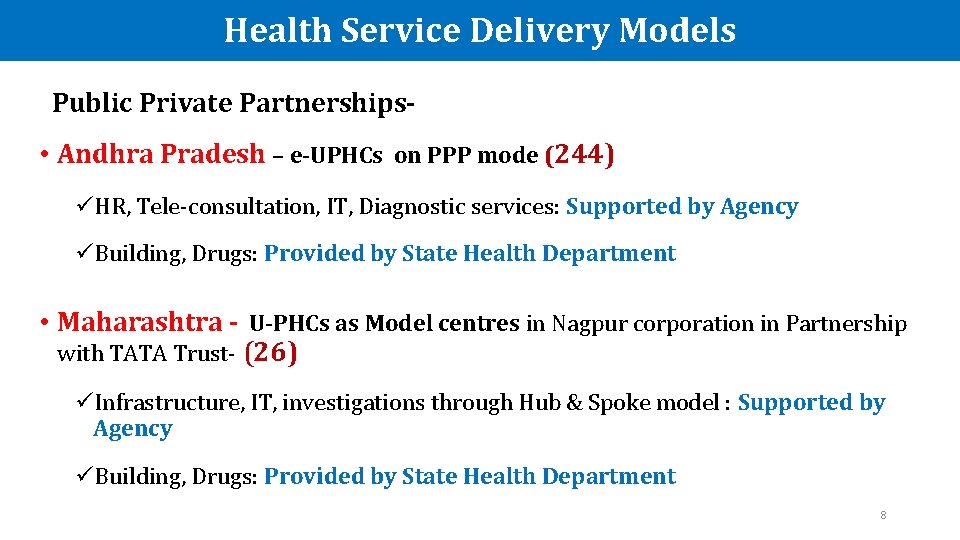 Health Service Delivery Models

Public Private Partnerships-

• Andhra Pradesh – e-UPHCs on PPP mode (244)

✓HR, Tele-consultation, IT, Diagnostic services: Supported by Agency

✓Building, Drugs: Provided by State Health Department

• Maharashtra - U-PHCs as Model centres in Nagpur corporation in Partnership with TATA Trust- (26)

✓Infrastructure, IT, investigations through Hub & Spoke model : Supported by Agency

✓Building, Drugs: Provided by State Health Department

8